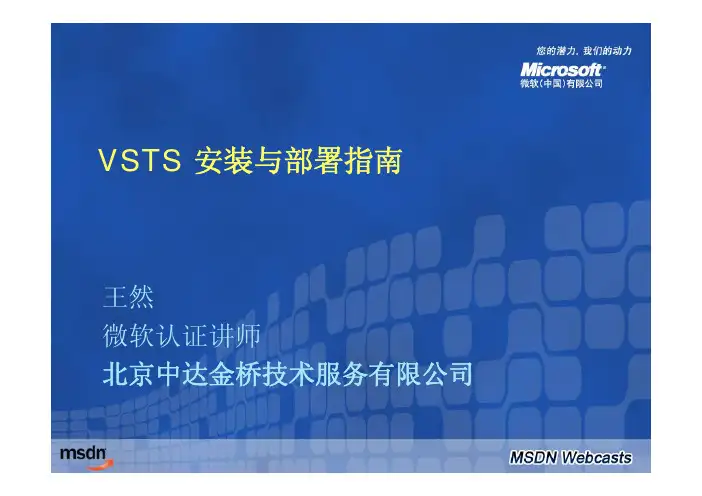 您的潜力，我们的动力
Microsoft
微软（中国）有限公司

VSTS 安装与部署指南

王然
微软认证讲师
北京中达金桥技术服务有限公司

msdn
MSDN Webcasts